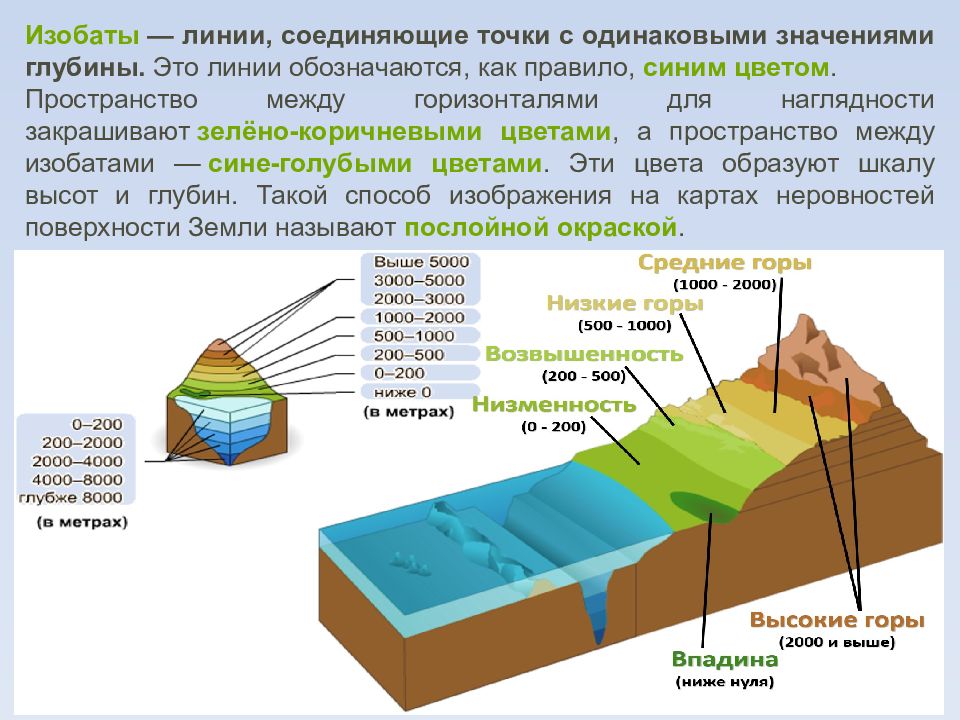 Изобаты — линии, соединяющие точки с одинаковыми значениями глубины. Это линии обозначаются, как правило, синим цветом.
Пространство между горизонталями для наглядности закрашивают зелёно-коричневыми цветами, а пространство между изобатами — сине-голубыми цветами. Эти цвета образуют шкалу высот и глубин. Такой способ изображения на картах неровностей поверхности Земли называют послойной окраской.

Выше 5000
3000–5000
2000–3000
1000–2000
500–1000
200–500
0–200
ниже 0
(в метрах)

0–200
200–2000
2000–4000
4000–8000
глубже 8000
(в метрах)

Средние горы
(1000 - 2000)
Низкие горы
(500 - 1000)
Возвышенность
(200 - 500)
Низменность
(0 - 200)
Высокие горы
(2000 и выше)
Впадина
(ниже нуля)